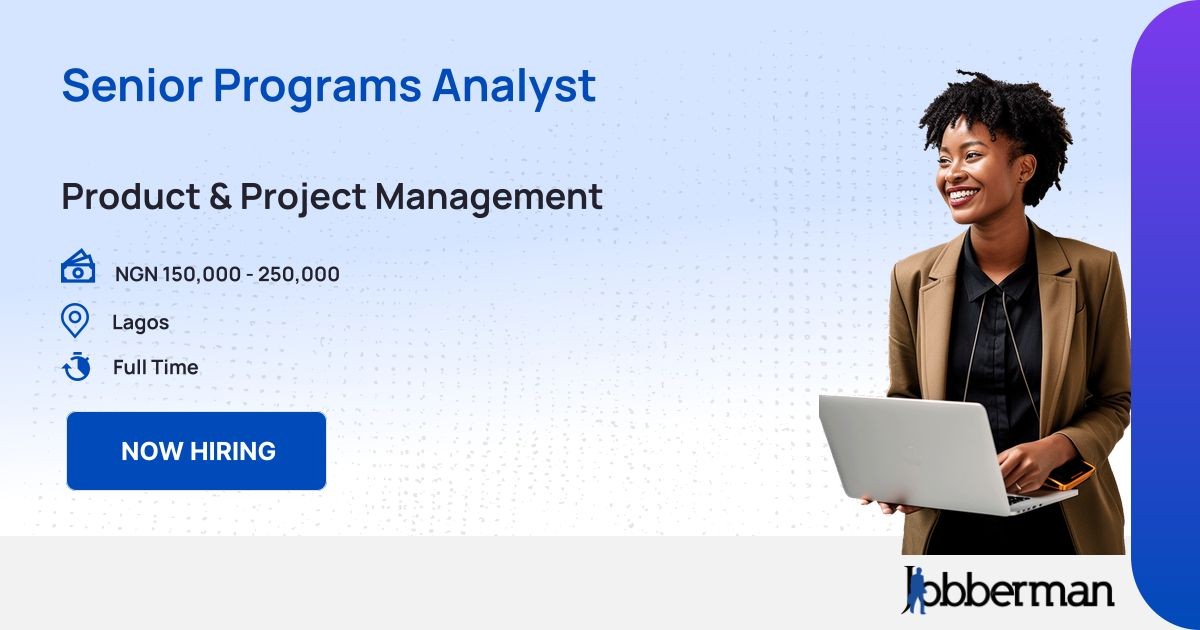 Senior Programs Analyst

Product & Project Management

NGN 150,000 - 250,000

Lagos

Full Time

NOW HIRING

Jobberman